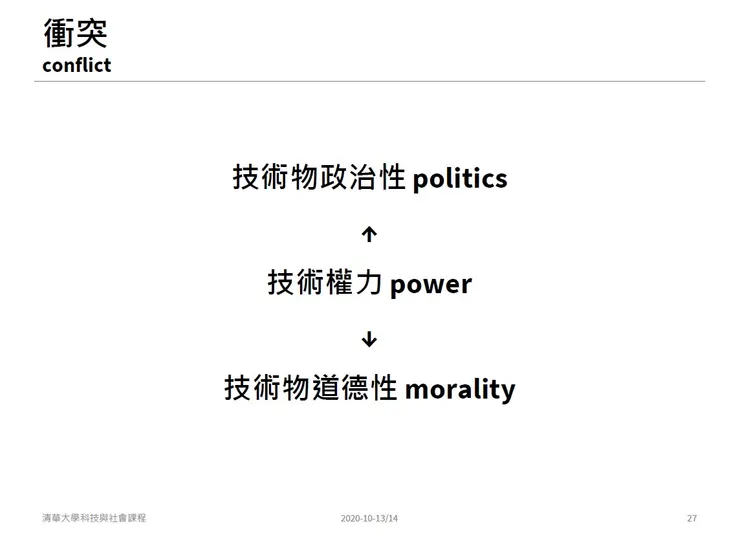 衝突
conflict

技術物政治性 politics

↑

技術權力 power

↓

技術物道德性 morality

清華大學科技與社會課程

2020-10-13/14

27